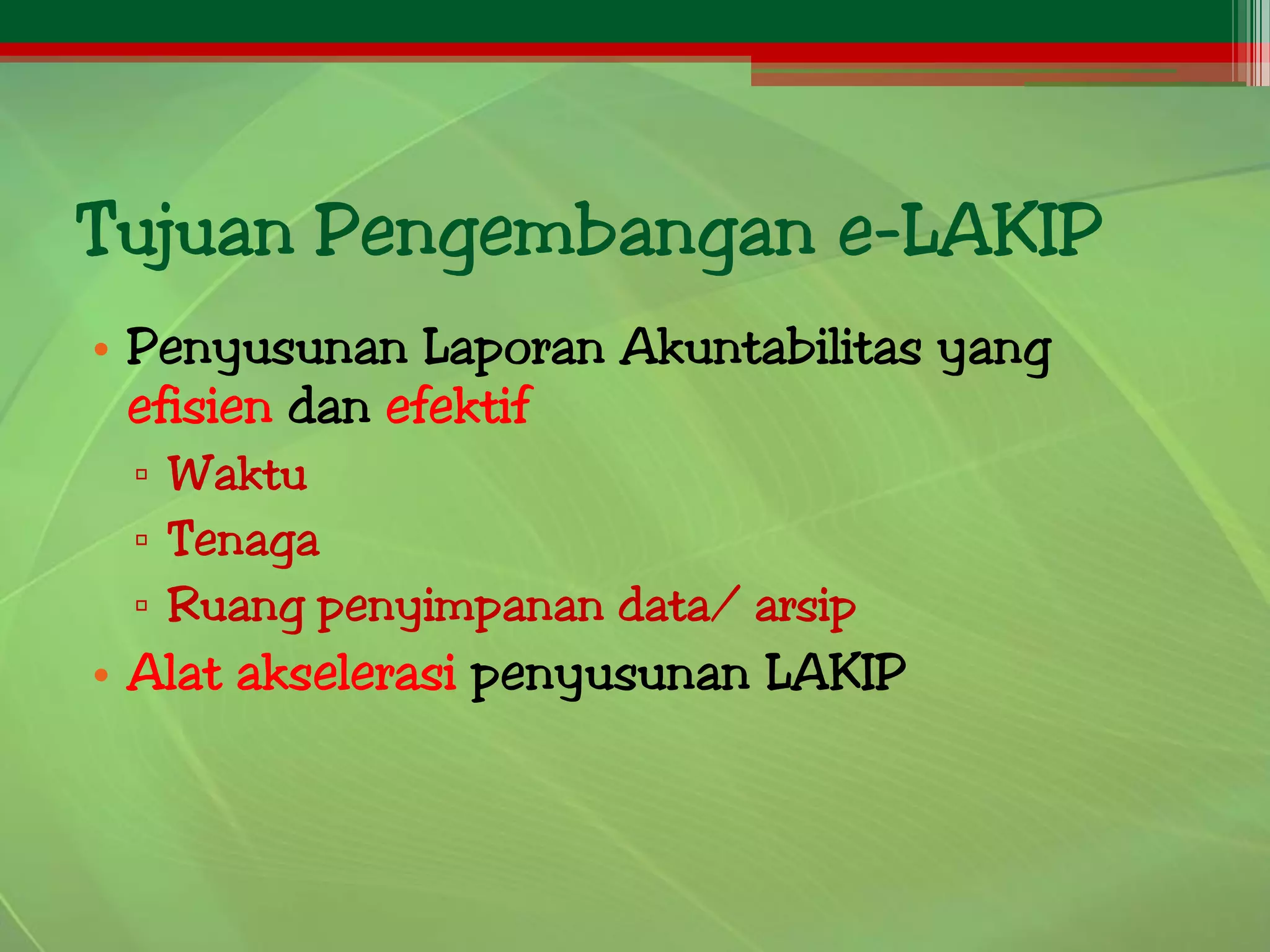 Tujuan Pengembangan e-LAKIP

• Penyusunan Laporan Akuntabilitas yang efisien dan efektif
  ▫ Waktu
  ▫ Tenaga
  ▫ Ruang penyimpanan data/ arsip
• Alat akselerasi penyusunan LAKIP